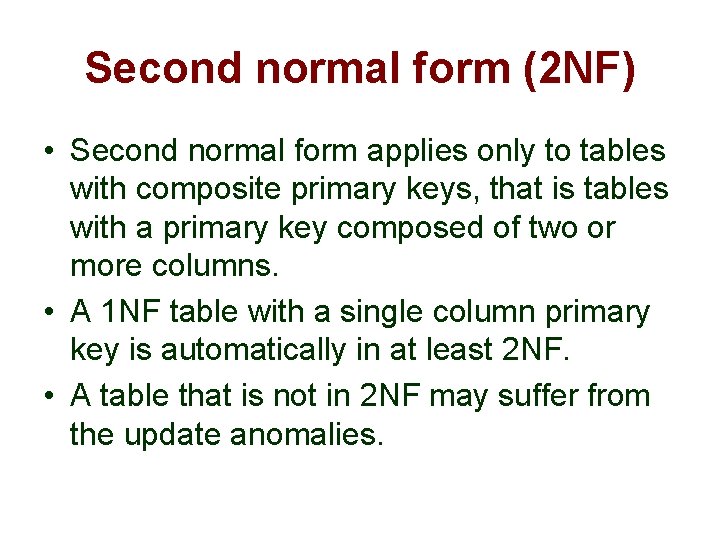 Second normal form (2NF)

• Second normal form applies only to tables with composite primary keys, that is tables with a primary key composed of two or more columns.
• A 1NF table with a single column primary key is automatically in at least 2NF.
• A table that is not in 2NF may suffer from the update anomalies.